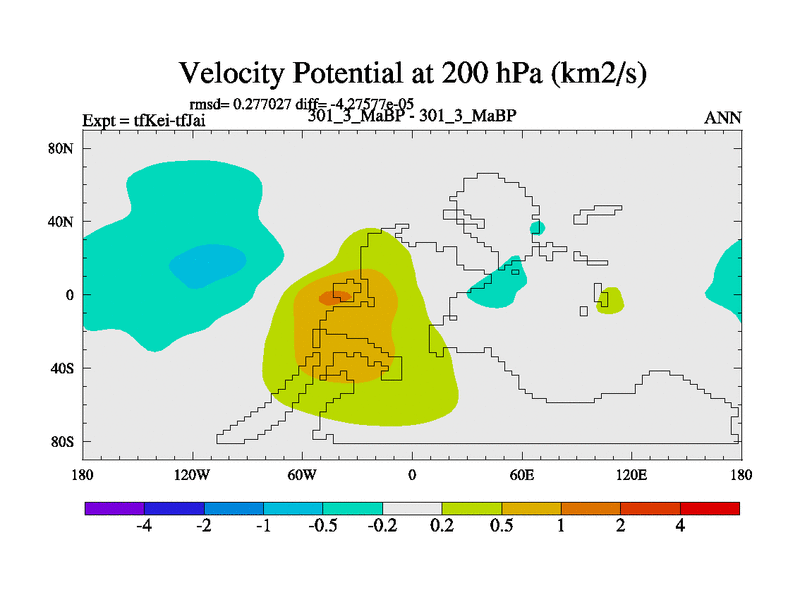 Velocity Potential at 200 hPa (km2/s)

rmsd= 0.277027 diff= -4.27577e-05

Expt = tfKei-tfJai

301_3_MaBP - 301_3_MaBP

ANN

80N
40N
0
40S
80S

180
120W
60W
0
60E
120E
180

-4
-2
-1
-0.5
-0.2
0.2
0.5
1
2
4